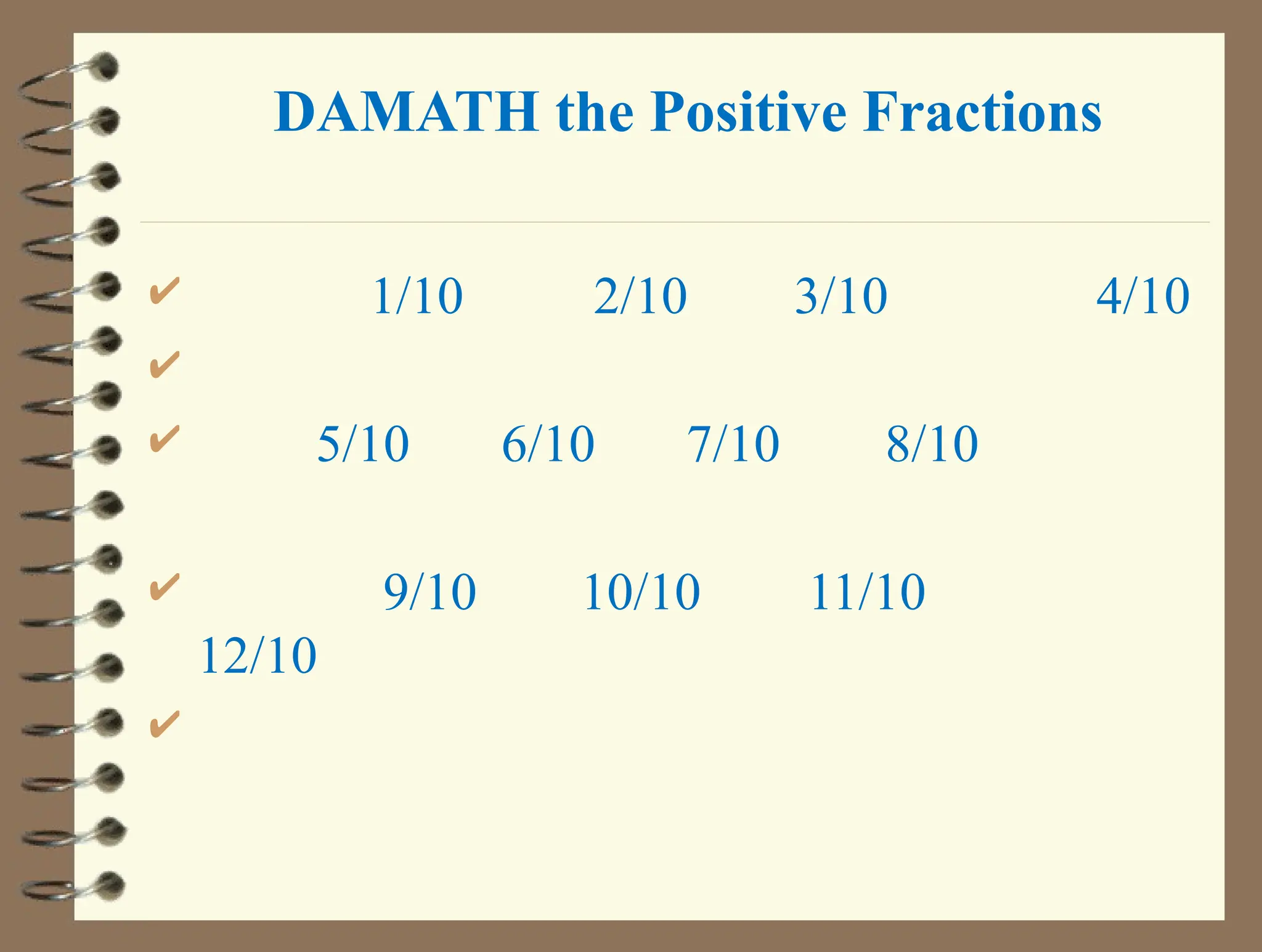 DAMATH the Positive Fractions

✔ 1/10 2/10 3/10 4/10

✔

✔ 5/10 6/10 7/10 8/10

✔ 9/10 10/10 11/10 12/10

✔